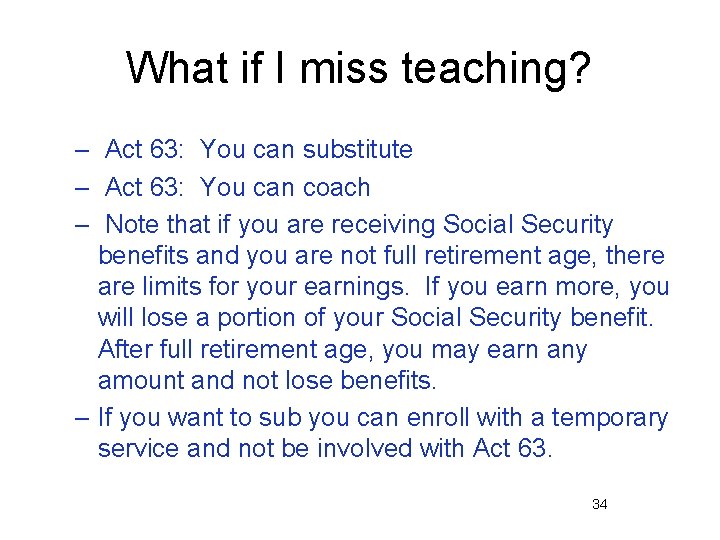 What if I miss teaching?

– Act 63: You can substitute
– Act 63: You can coach
– Note that if you are receiving Social Security benefits and you are not full retirement age, there are limits for your earnings. If you earn more, you will lose a portion of your Social Security benefit. After full retirement age, you may earn any amount and not lose benefits.
– If you want to sub you can enroll with a temporary service and not be involved with Act 63.

34